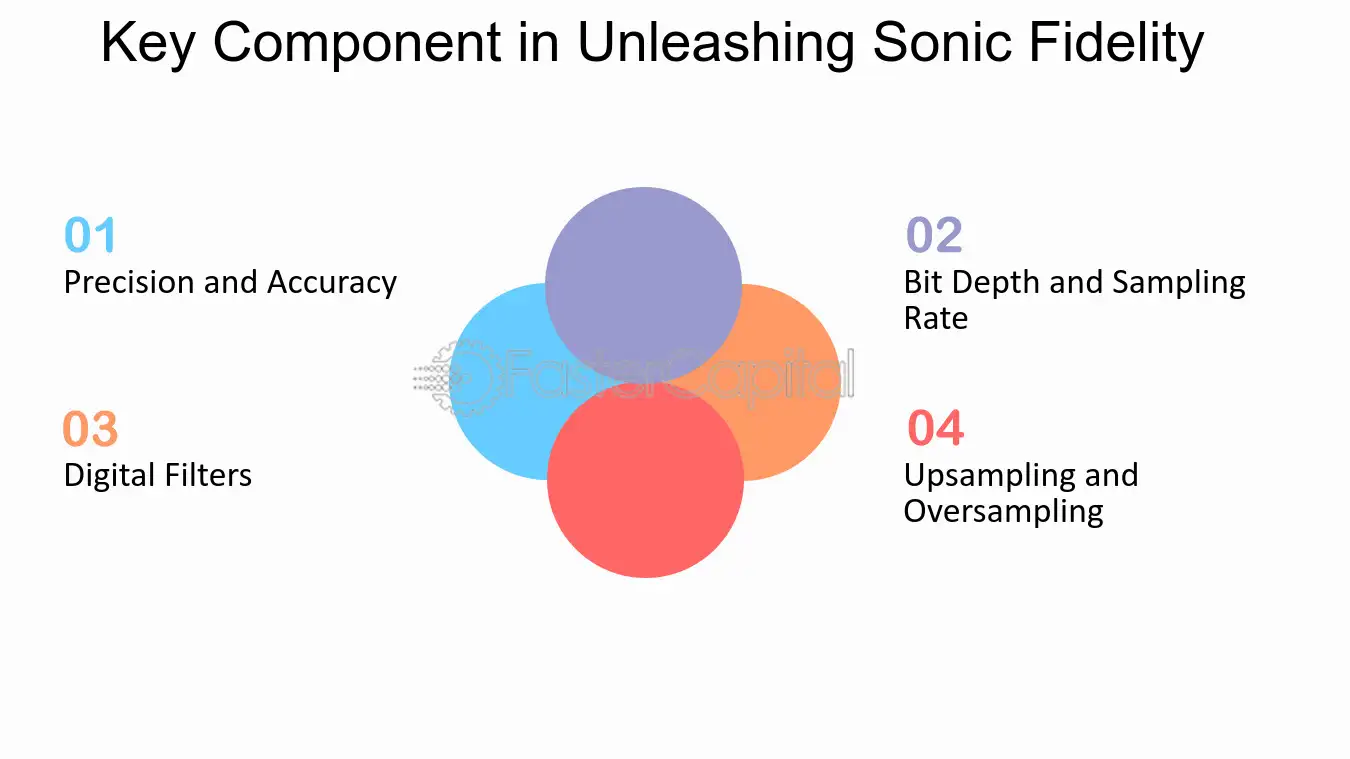 Key Component in Unleashing Sonic Fidelity

01
Precision and Accuracy

02
Bit Depth and Sampling Rate

FasterCapital

03
Digital Filters

04
Upsampling and Oversampling